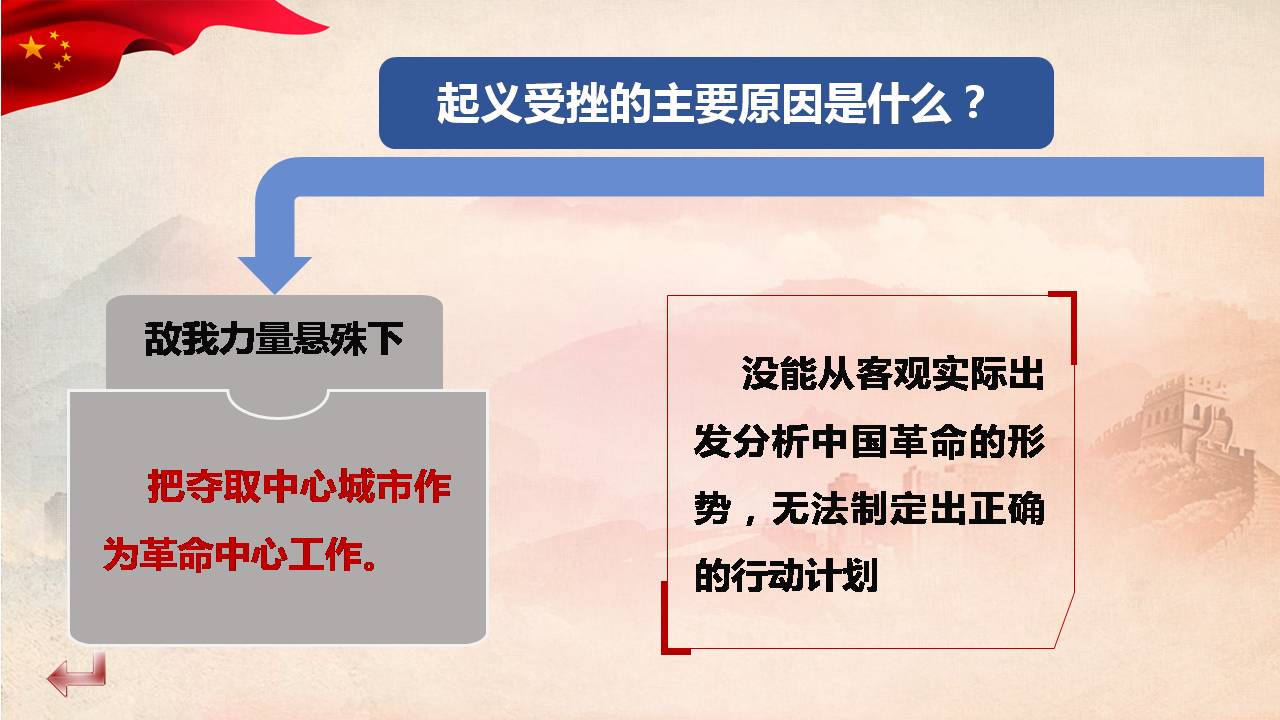 起义受挫的主要原因是什么？

敌我力量悬殊下

把夺取中心城市作为革命中心工作。

没能从客观实际出发分析中国革命的形势，无法制定出正确的行动计划